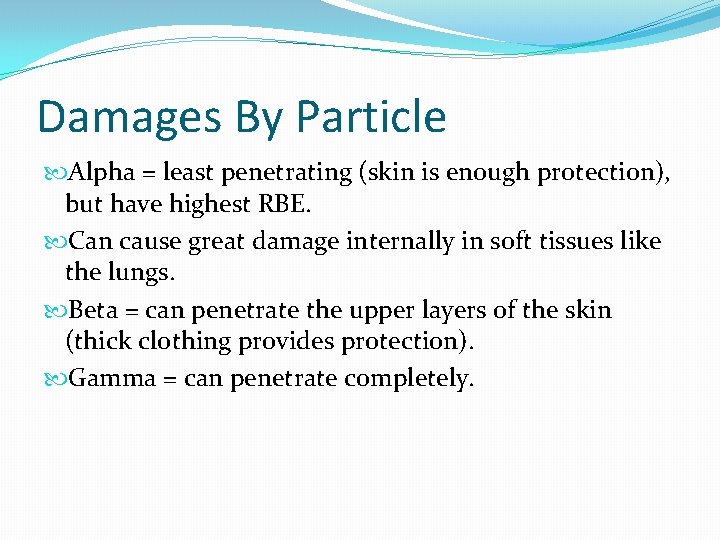 Damages By Particle

Alpha = least penetrating (skin is enough protection), but have highest RBE.

Can cause great damage internally in soft tissues like the lungs.

Beta = can penetrate the upper layers of the skin (thick clothing provides protection).

Gamma = can penetrate completely.